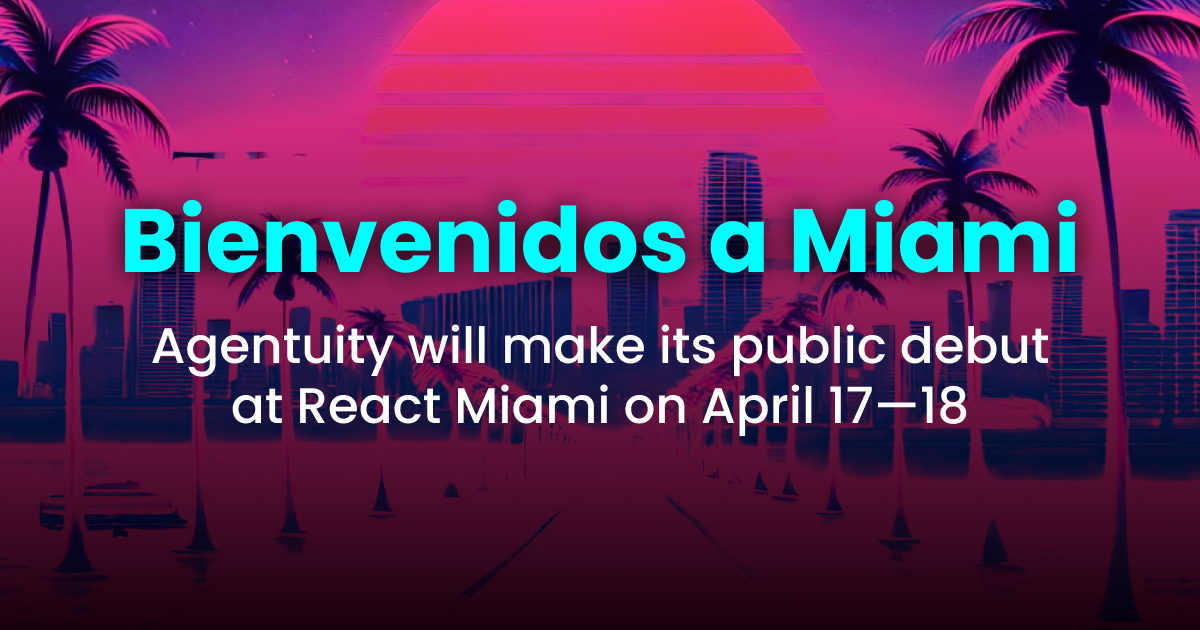 Bienvenidos a Miami

Agentuity will make its public debut at React Miami on April 17—18